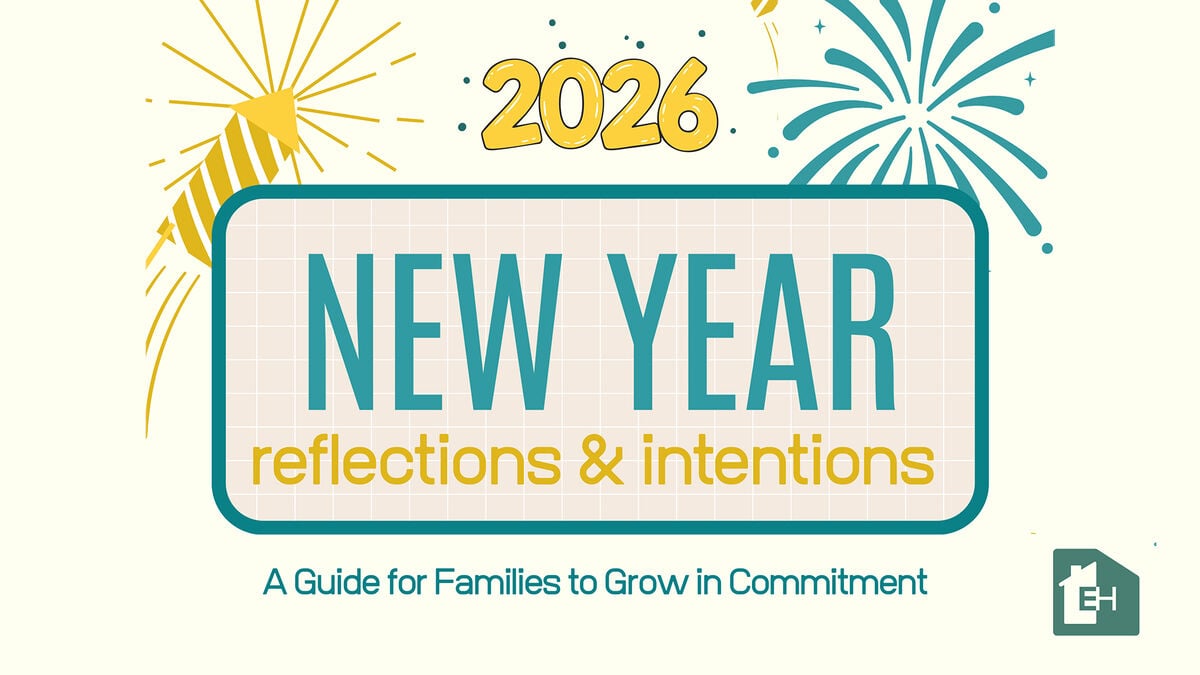 2026

NEW YEAR
reflections & intentions

A Guide for Families to Grow in Commitment

EH